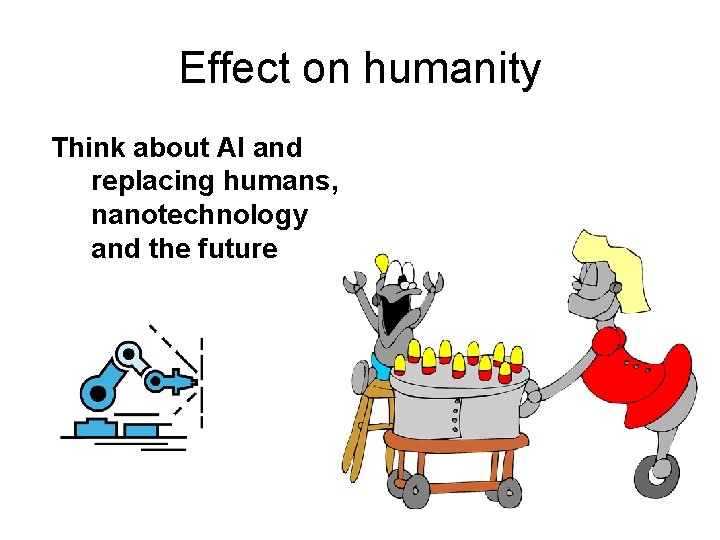 Effect on humanity

Think about AI and replacing humans, nanotechnology and the future